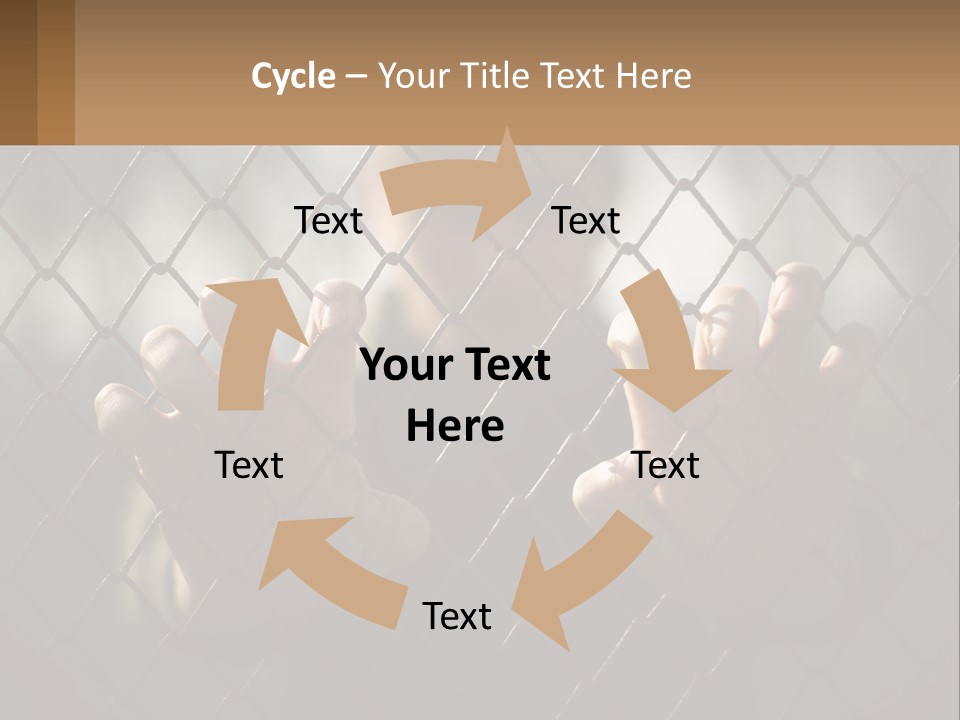 Cycle – Your Title Text Here

Text

Text

Your Text Here

Text

Text

Text